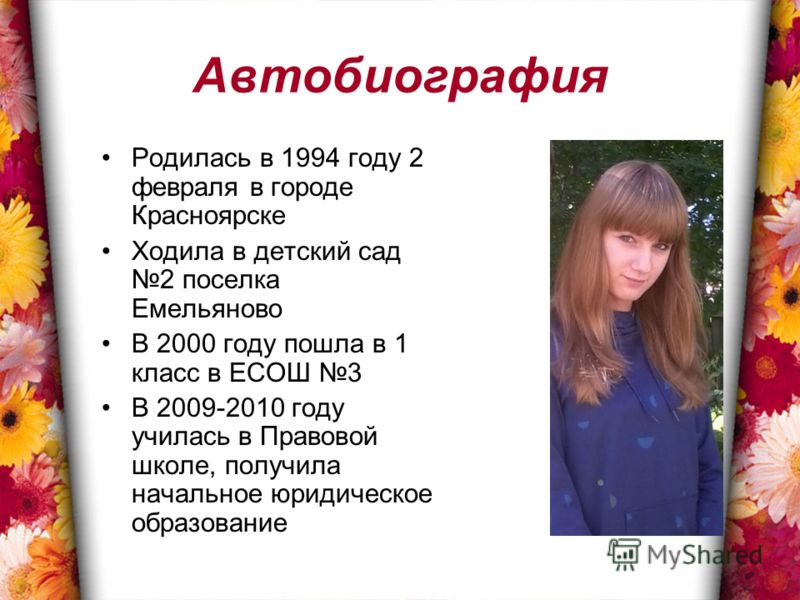 Автобиография

• Родилась в 1994 году 2 февраля в городе Красноярске
• Ходила в детский сад №2 поселка Емельяново
• В 2000 году пошла в 1 класс в ЕСОШ №3
• В 2009-2010 году училась в Правовой школе, получила начальное юридическое образование

MyShared